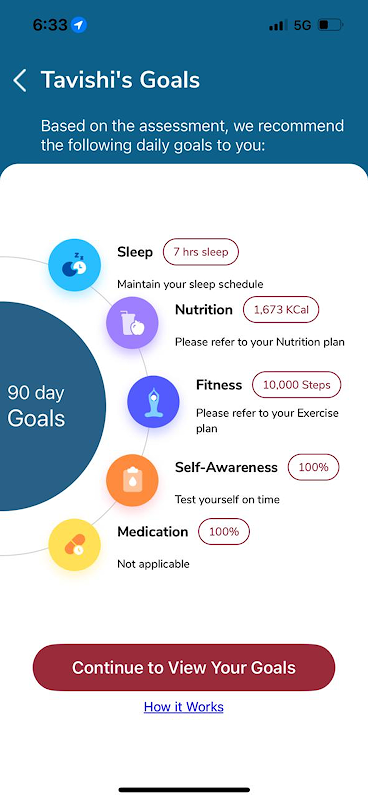 6:33

5G

Tavishi's Goals

Based on the assessment, we recommend the following daily goals to you:

90 day Goals

Sleep 7 hrs sleep

Maintain your sleep schedule

Nutrition 1,673 KCal

Please refer to your Nutrition plan

Fitness 10,000 Steps

Please refer to your Exercise plan

Self-Awareness 100%

Test yourself on time

Medication 100%

Not applicable

Continue to View Your Goals

How it Works